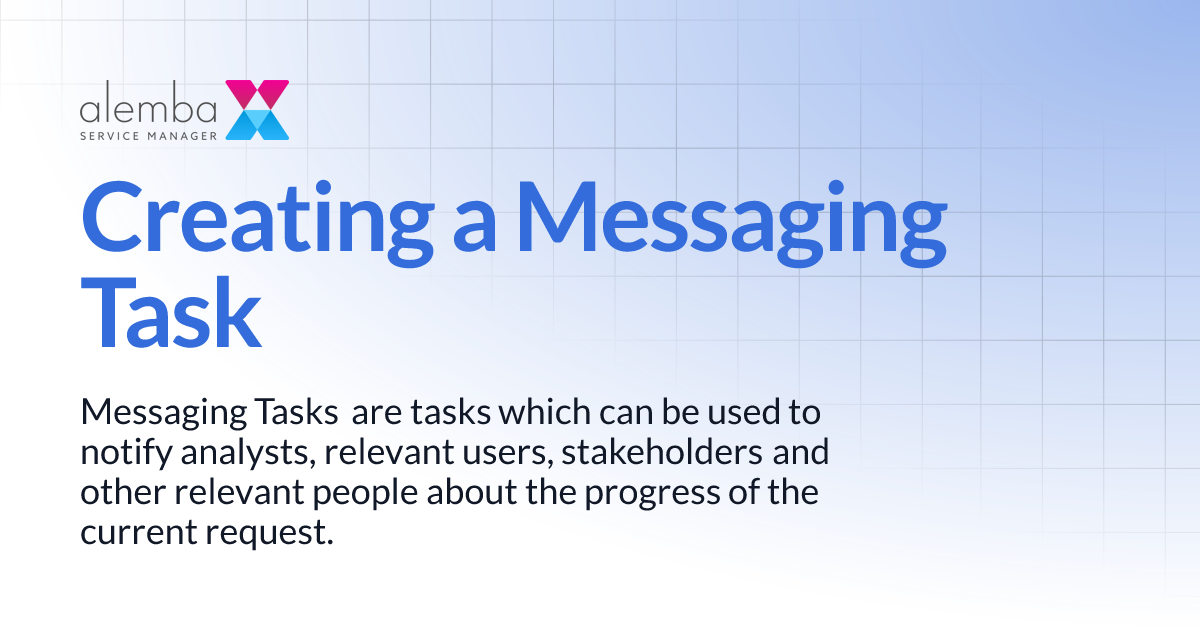 alemba
SERVICE MANAGER

Creating a Messaging Task

Messaging Tasks are tasks which can be used to notify analysts, relevant users, stakeholders and other relevant people about the progress of the current request.